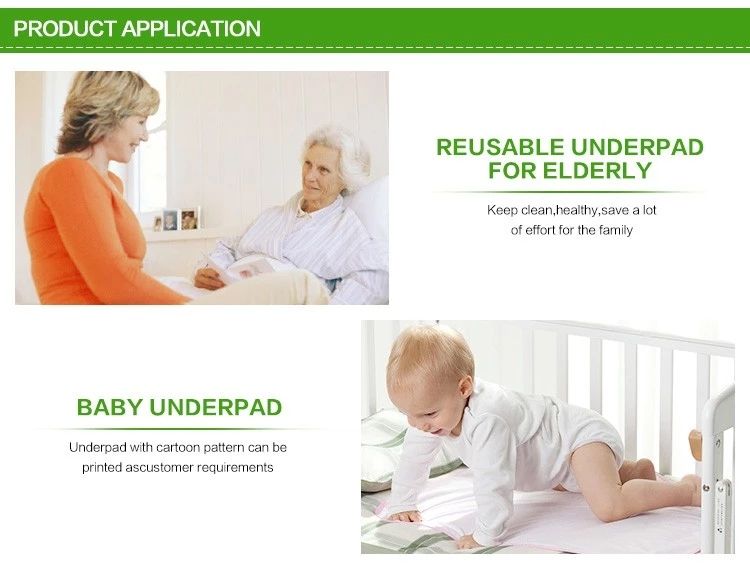 PRODUCT APPLICATION

REUSABLE UNDERPAD FOR ELDERLY

Keep clean,healthy,save a lot of effort for the family

BABY UNDERPAD

Underpad with cartoon pattern can be printed ascustomer requirements